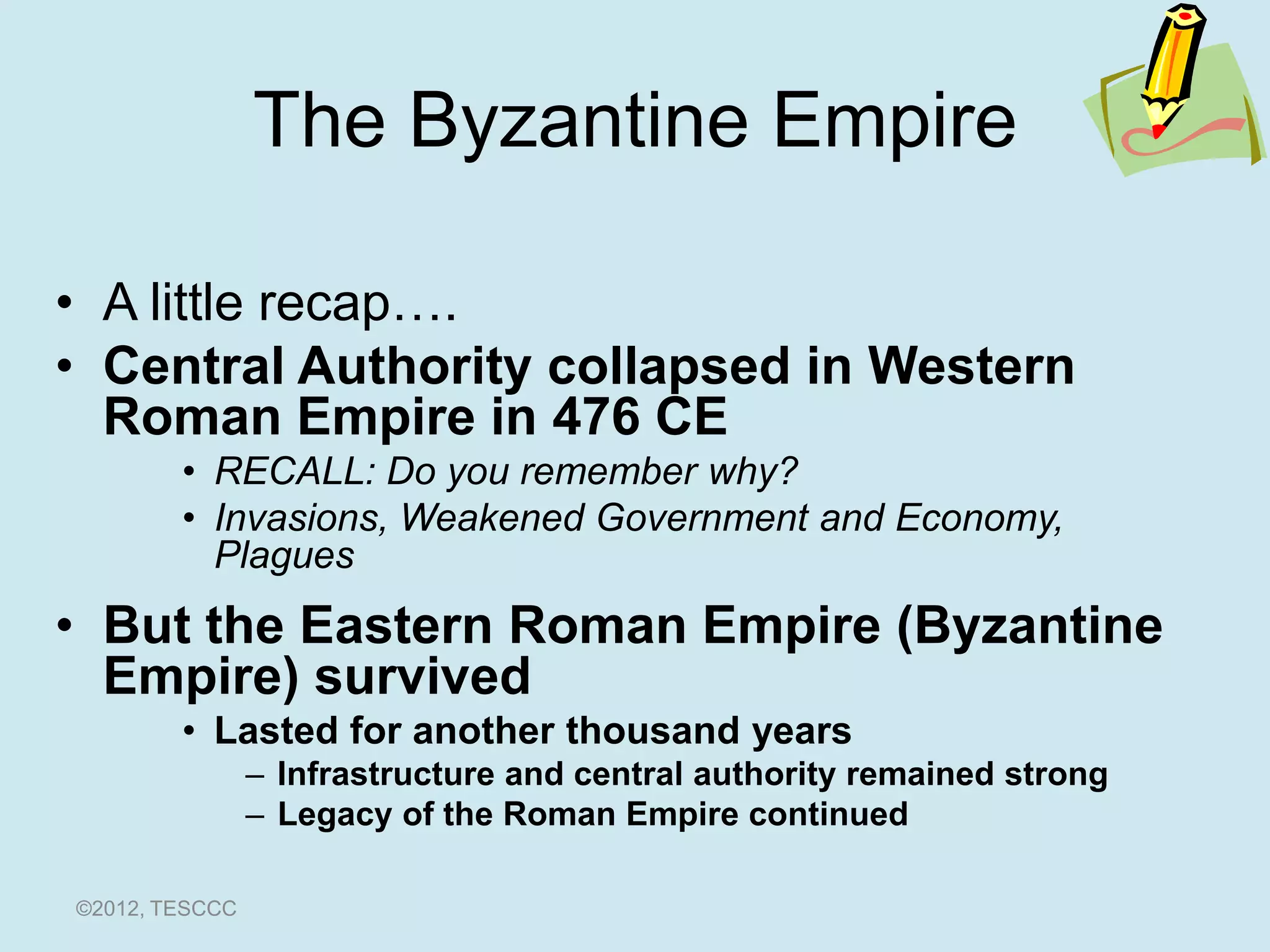 The Byzantine Empire

• A little recap….
• Central Authority collapsed in Western Roman Empire in 476 CE
  • RECALL: Do you remember why?
  • Invasions, Weakened Government and Economy, Plagues
• But the Eastern Roman Empire (Byzantine Empire) survived
  • Lasted for another thousand years
    – Infrastructure and central authority remained strong
    – Legacy of the Roman Empire continued

©2012, TESCCC